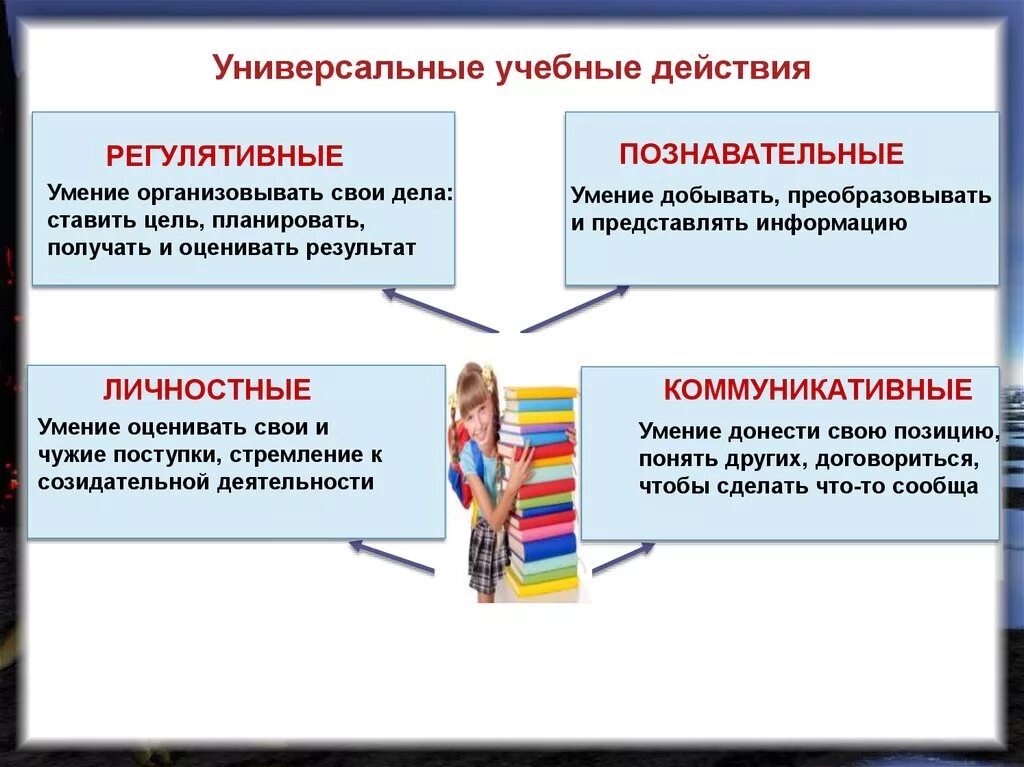 Универсальные учебные действия

РЕГУЛЯТИВНЫЕ

Умение организовывать свои дела: ставить цель, планировать, получать и оценивать результат

ПОЗНАВАТЕЛЬНЫЕ

Умение добывать, преобразовывать и представлять информацию

ЛИЧНОСТНЫЕ

Умение оценивать свои и чужие поступки, стремление к созидательной деятельности

КОММУНИКАТИВНЫЕ

Умение донести свою позицию, понять других, договориться, чтобы сделать что-то сообща